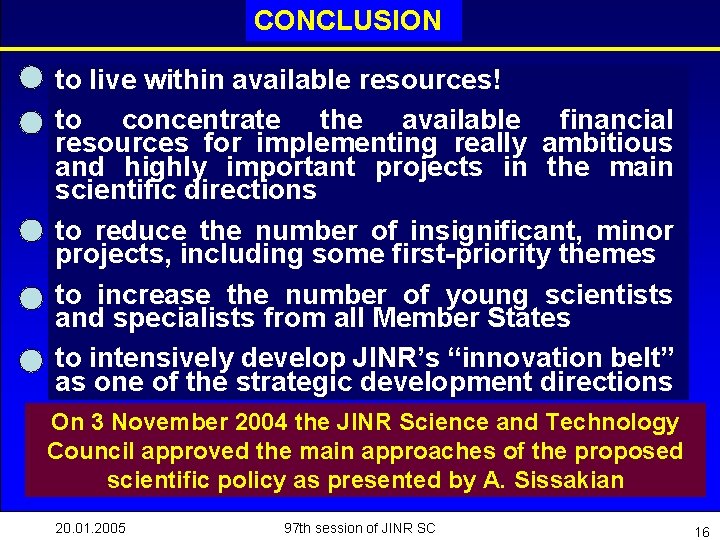 CONCLUSION

to live within available resources!

to concentrate the available financial resources for implementing really ambitious and highly important projects in the main scientific directions

to reduce the number of insignificant, minor projects, including some first-priority themes

to increase the number of young scientists and specialists from all Member States

to intensively develop JINR's "innovation belt" as one of the strategic development directions

On 3 November 2004 the JINR Science and Technology Council approved the main approaches of the proposed scientific policy as presented by A. Sissakian

20.01.2005

97th session of JINR SC

16